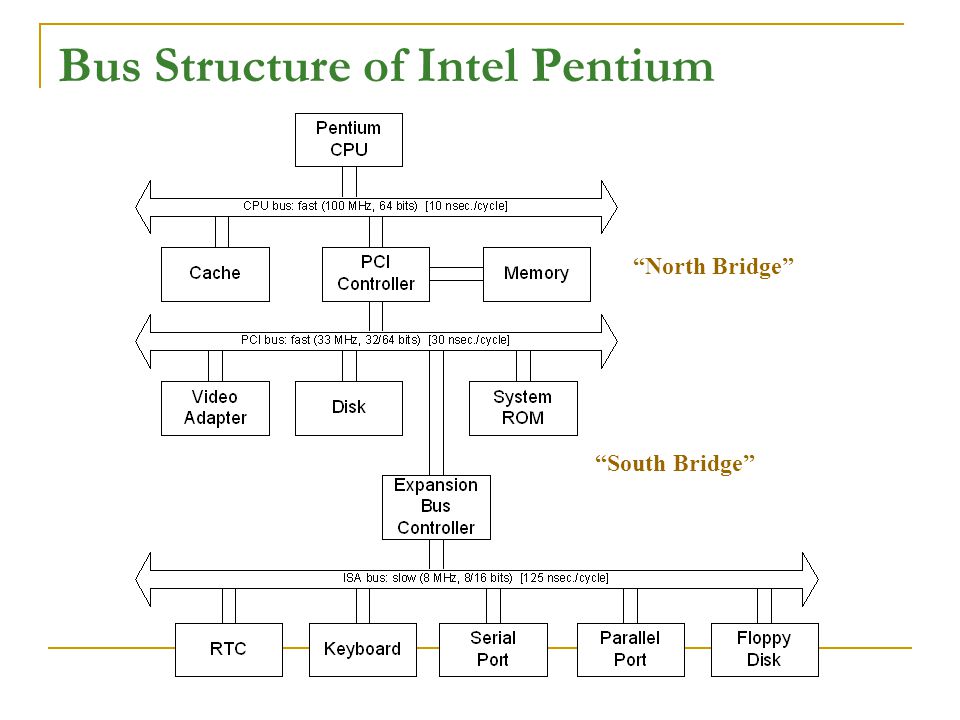 Bus Structure of Intel Pentium

Pentium CPU

CPU bus: fast (100 MHz, 64 bits) [10 nsec./cycle]

Cache

PCI Controller

Memory

“North Bridge”

PCI bus: fast (33 MHz, 32/64 bits) [30 nsec./cycle]

Video Adapter

Disk

System ROM

“South Bridge”

Expansion Bus Controller

ISA bus: slow (8 MHz, 8/16 bits) [125 nsec./cycle]

RTC

Keyboard

Serial Port

Parallel Port

Floppy Disk